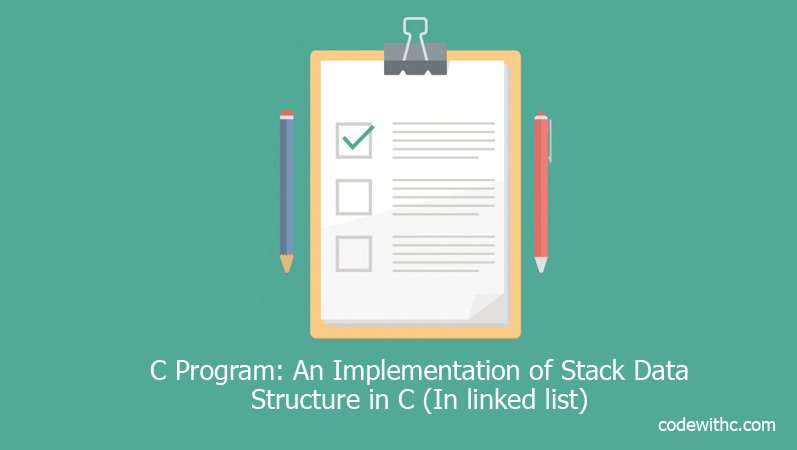 C Program: An Implementation of Stack Data Structure in C (In linked list)

codewithc.com